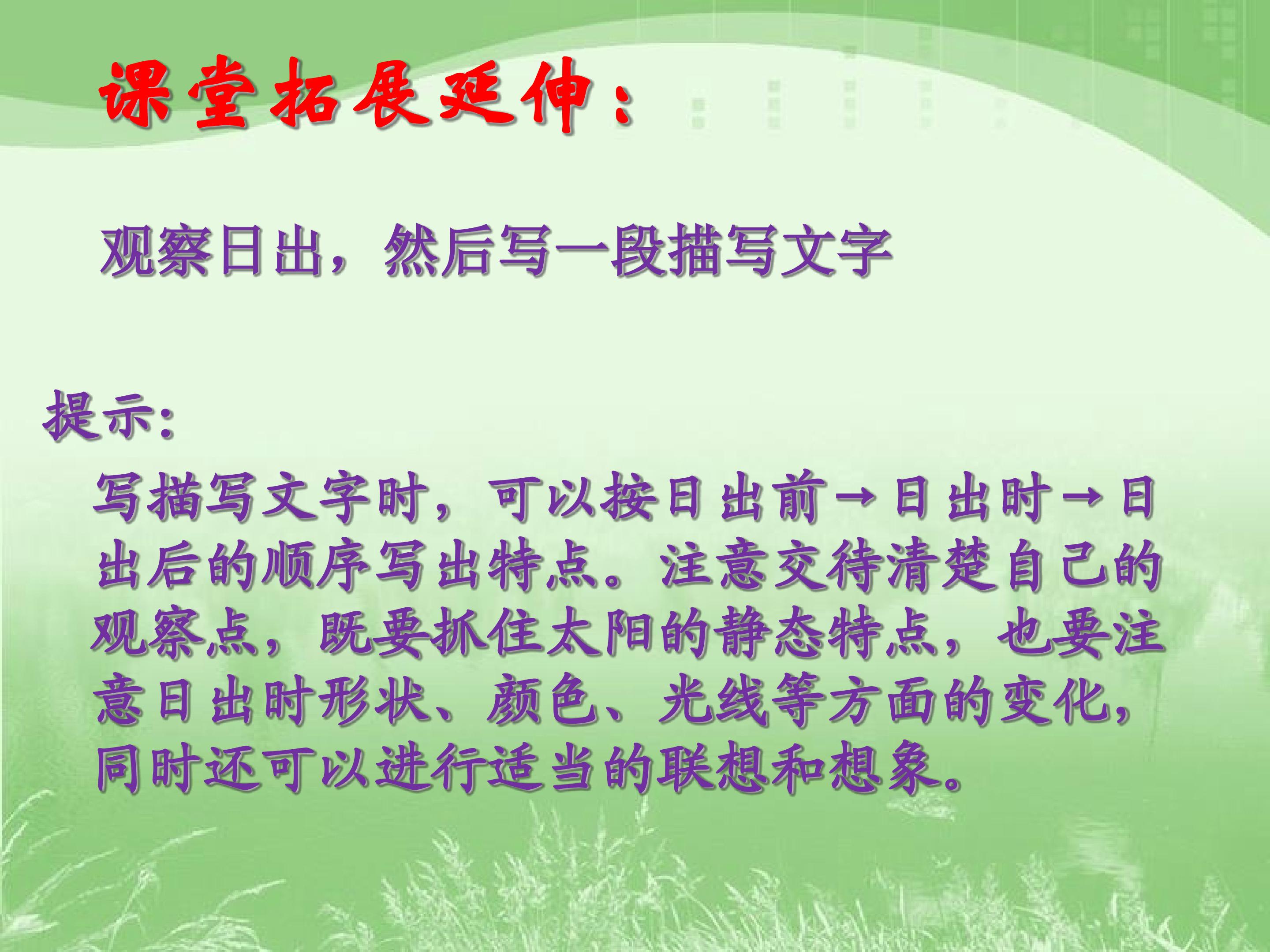 课堂拓展延伸：

观察日出，然后写一段描写文字

提示:

写描写文字时，可以按日出前→日出时→日出后的顺序写出特点。注意交待清楚自己的观察点，既要抓住太阳的静态特点，也要注意日出时形状、颜色、光线等方面的变化，同时还可以进行适当的联想和想象。